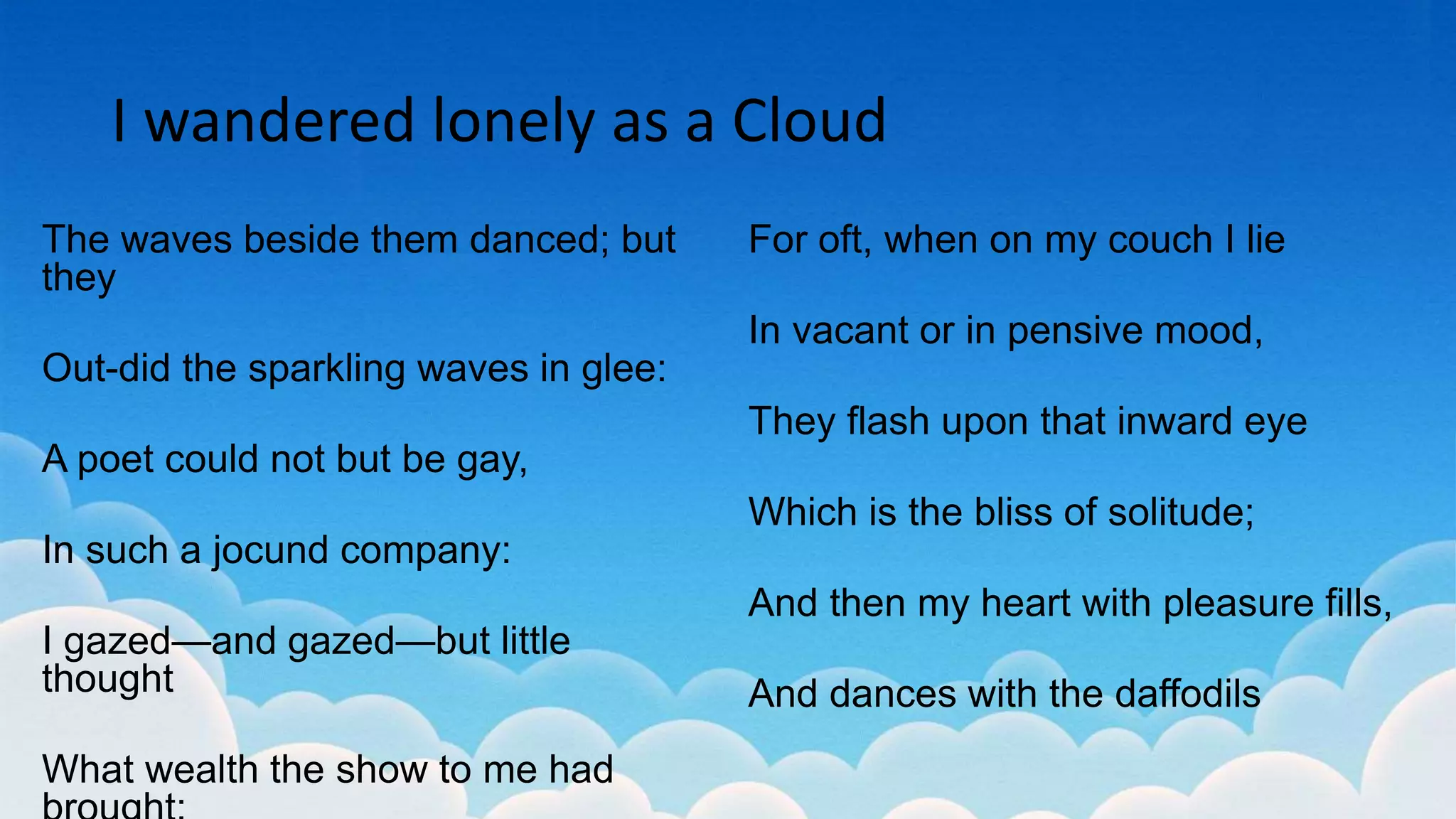 I wandered lonely as a Cloud

The waves beside them danced; but they

Out-did the sparkling waves in glee:

A poet could not but be gay,

In such a jocund company:

I gazed—and gazed—but little thought

What wealth the show to me had brought:

For oft, when on my couch I lie

In vacant or in pensive mood,

They flash upon that inward eye

Which is the bliss of solitude;

And then my heart with pleasure fills,

And dances with the daffodils